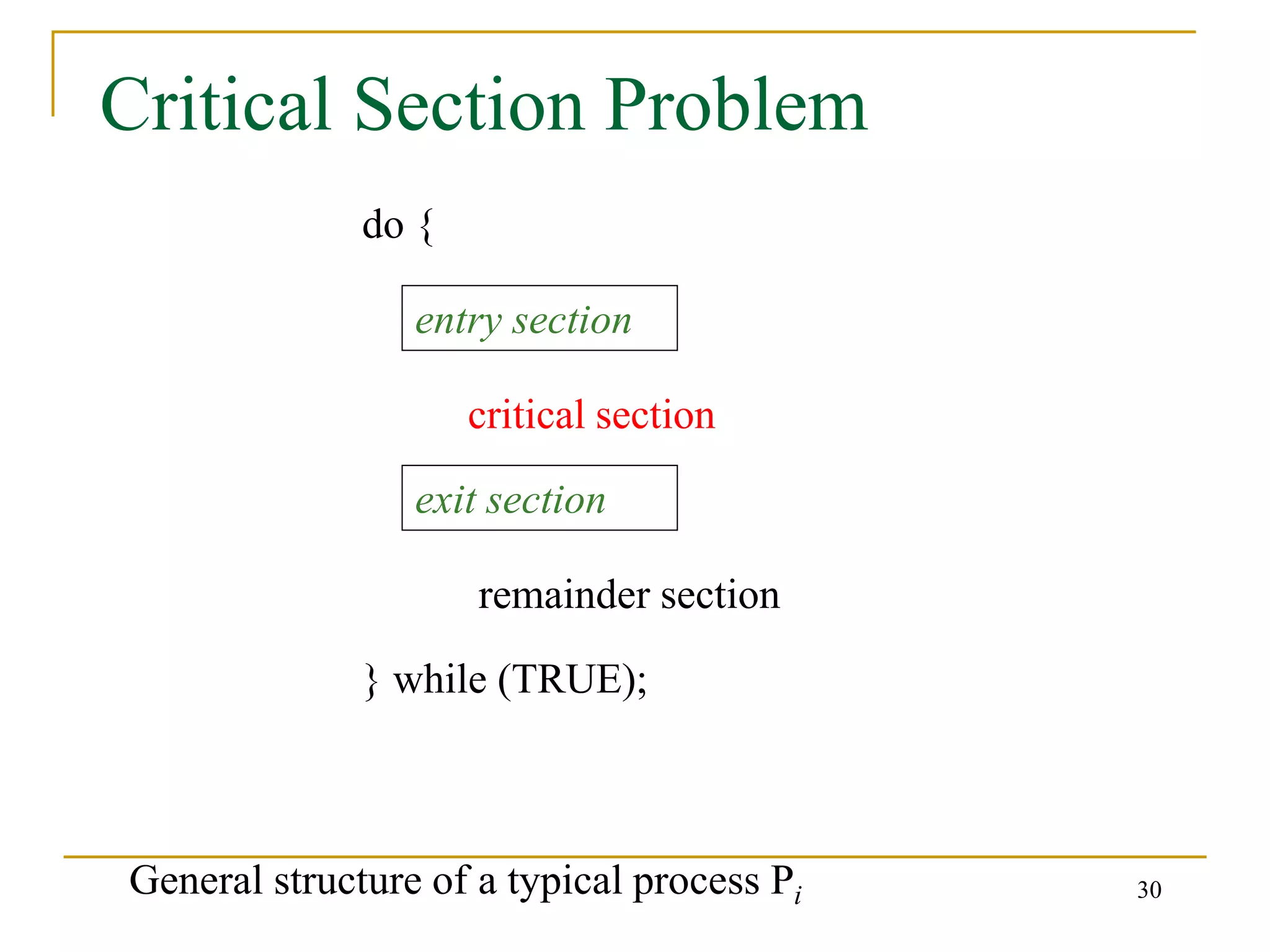 Critical Section Problem

do {

entry section

critical section

exit section

remainder section

} while (TRUE);

General structure of a typical process $P_i$

30